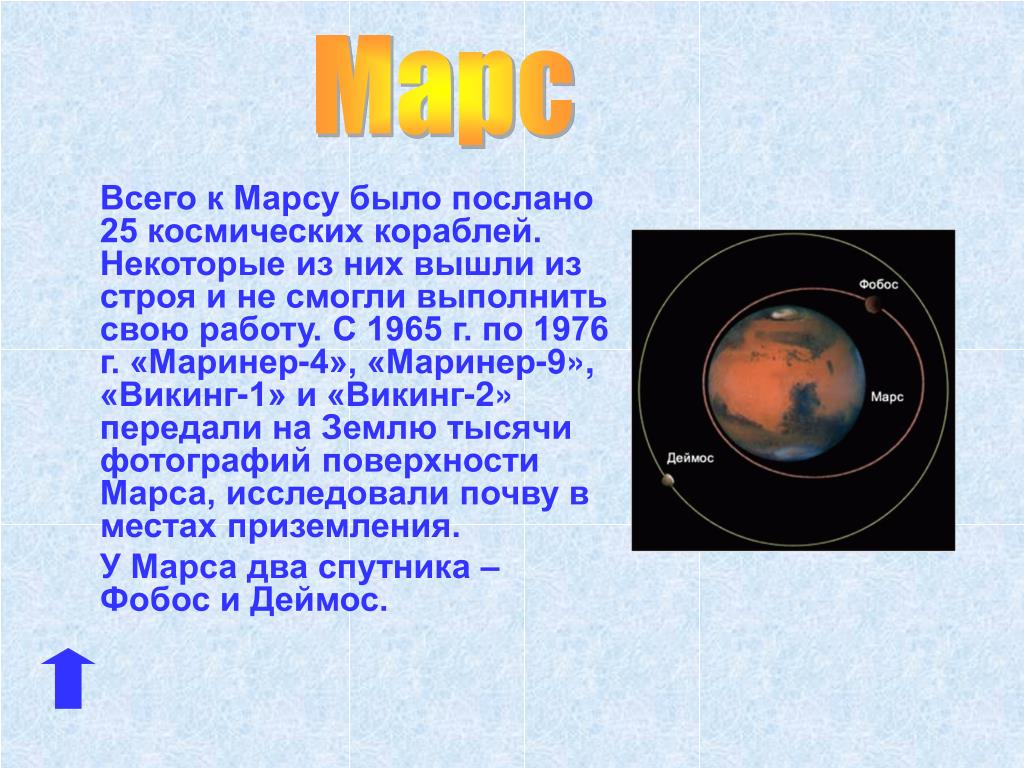 Марс

Всего к Марсу было послано 25 космических кораблей. Некоторые из них вышли из строя и не смогли выполнить свою работу. С 1965 г. по 1976 г. «Маринер-4», «Маринер-9», «Викинг-1» и «Викинг-2» передали на Землю тысячи фотографий поверхности Марса, исследовали почву в местах приземления.

У Марса два спутника – Фобос и Деймос.

Фобос
Марс
Деймос